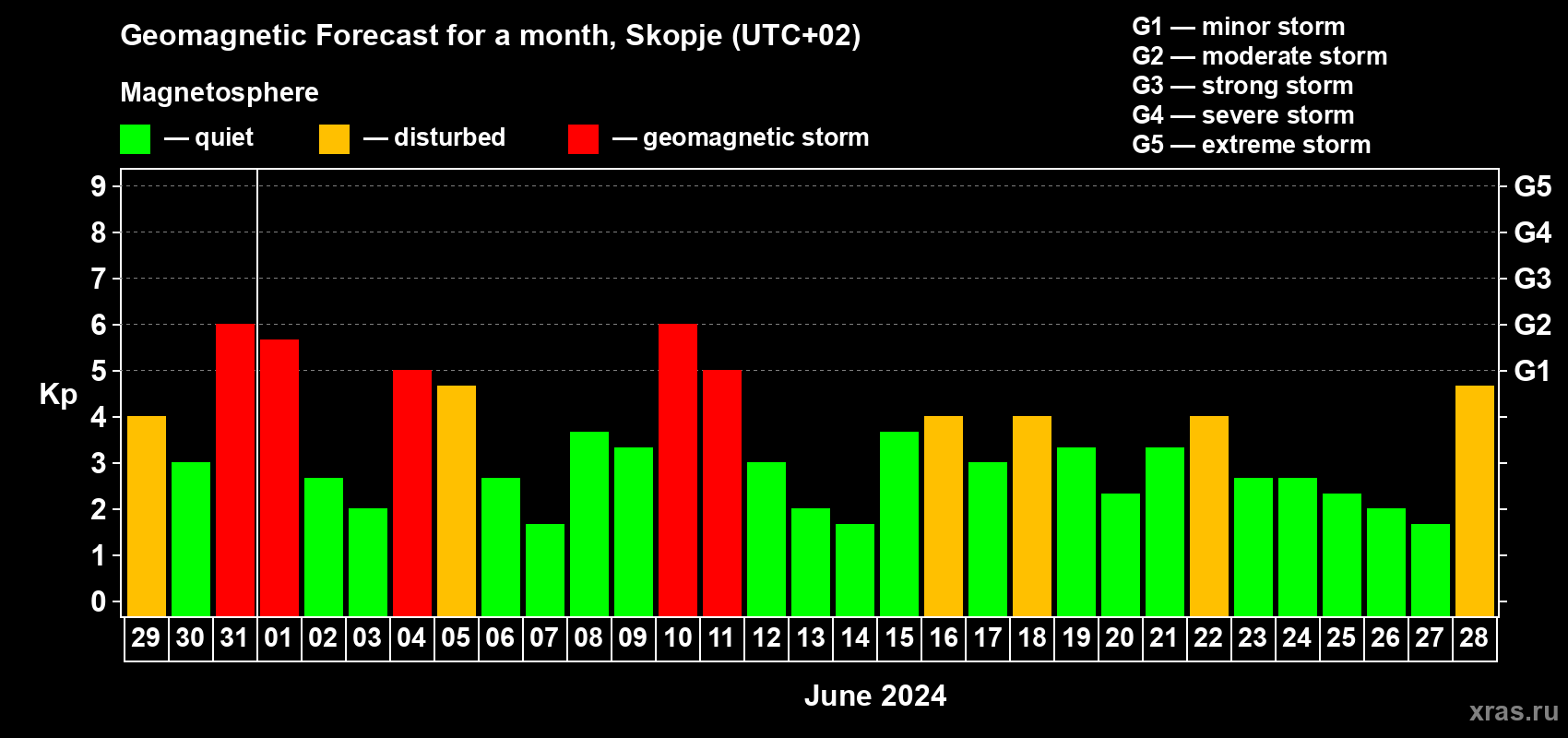 Geomagnetic Forecast for a month, Skopje (UTC+02)

Magnetosphere

— quiet — disturbed — geomagnetic storm

G1 — minor storm
G2 — moderate storm
G3 — strong storm
G4 — severe storm
G5 — extreme storm

Kp

9
8
7
6
5
4
3
2
1
0

G5
G4
G3
G2
G1

29 30 31 01 02 03 04 05 06 07 08 09 10 11 12 13 14 15 16 17 18 19 20 21 22 23 24 25 26 27 28

June 2024

xras.ru